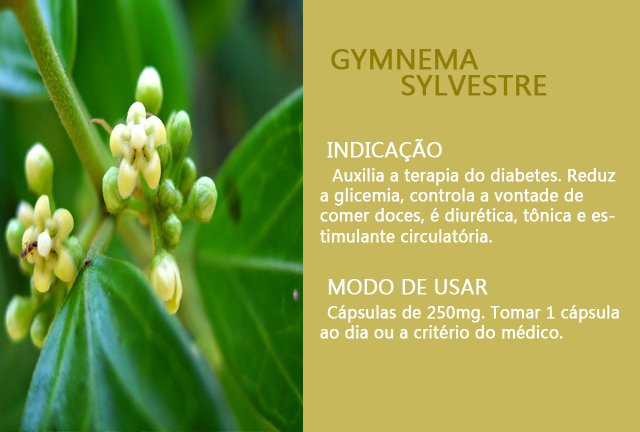 GYMNEMA SYLVESTRE

INDICAÇÃO

Auxilia a terapia do diabetes. Reduz a glicemia, controla a vontade de comer doces, é diurética, tônica e estimulante circulatória.

MODO DE USAR

Cápsulas de 250mg. Tomar 1 cápsula ao dia ou a critério do médico.